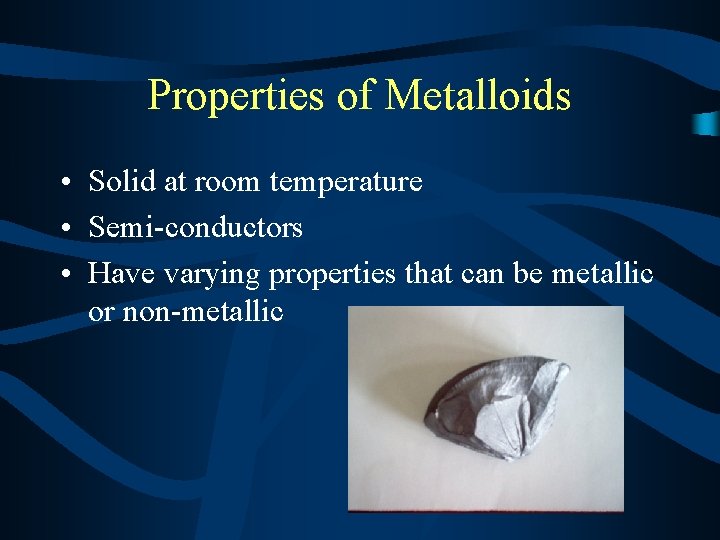 Properties of Metalloids

• Solid at room temperature
• Semi-conductors
• Have varying properties that can be metallic or non-metallic